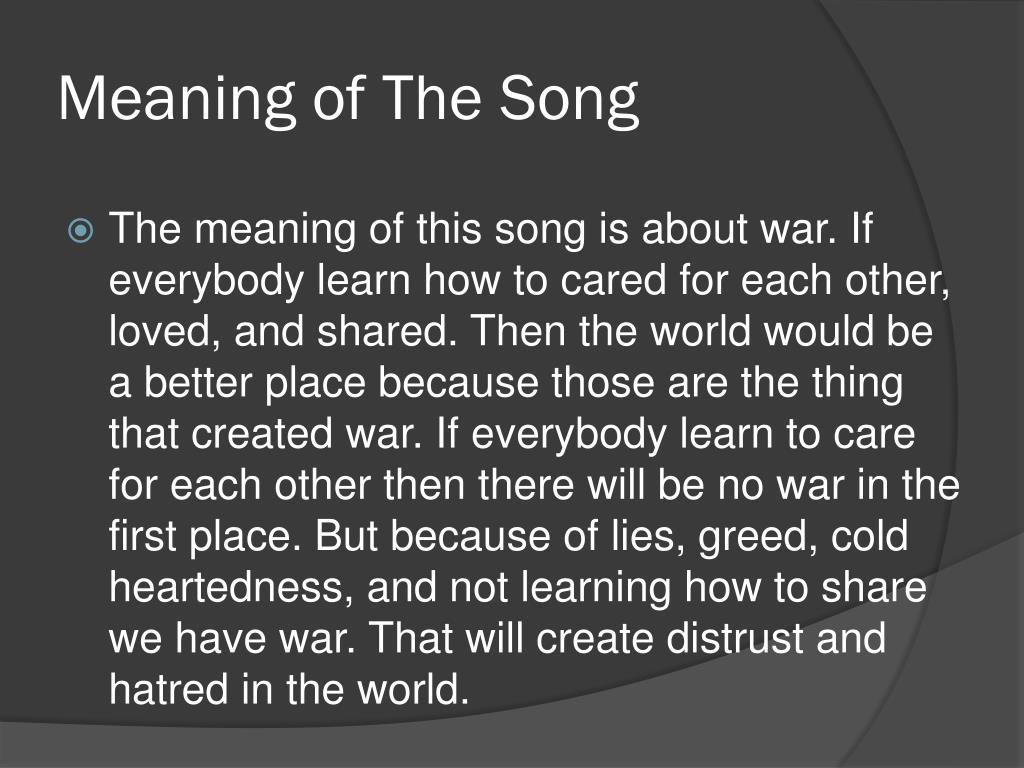 Meaning of The Song

The meaning of this song is about war. If everybody learn how to cared for each other, loved, and shared. Then the world would be a better place because those are the thing that created war. If everybody learn to care for each other then there will be no war in the first place. But because of lies, greed, cold heartedness, and not learning how to share we have war. That will create distrust and hatred in the world.